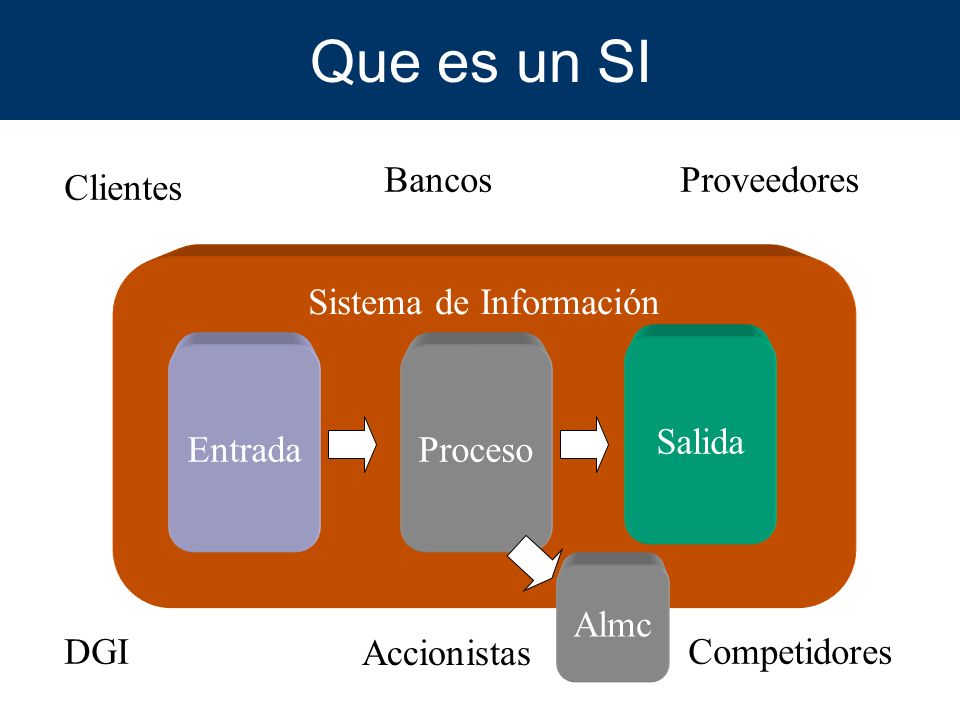 Que es un SI

Clientes

Bancos

Proveedores

Sistema de Información

Entrada

Proceso

Salida

Almc

DGI

Accionistas

Competidores